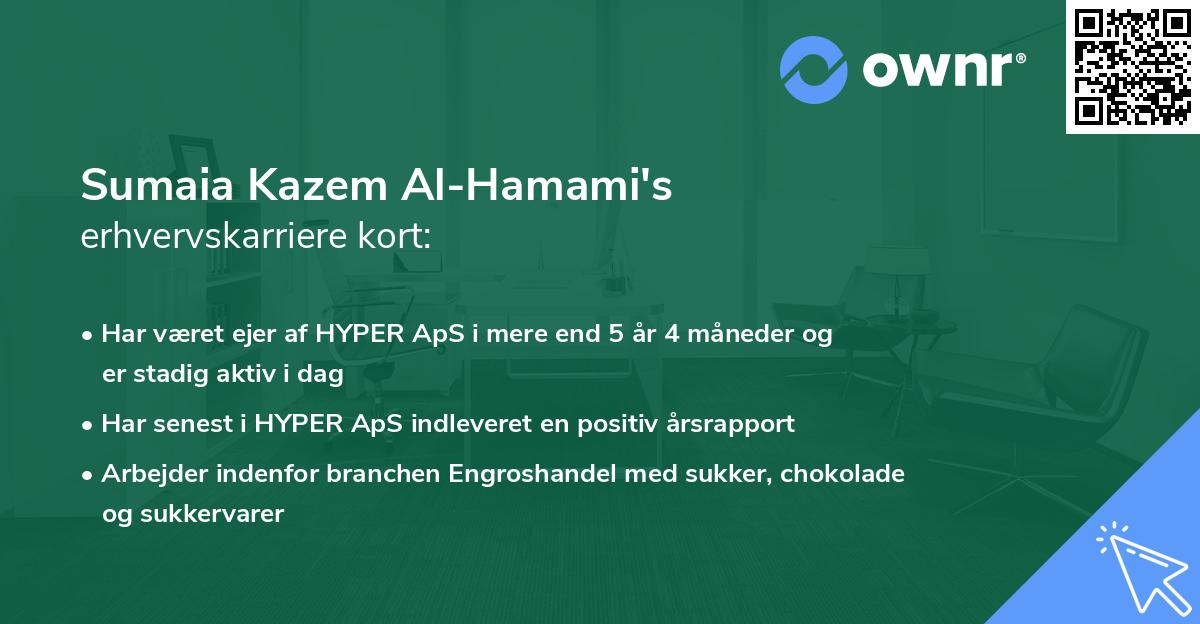 ownr®

Sumaia Kazem Al-Hamami's
erhvervskarriere kort:

• Har været ejer af HYPER ApS i mere end 5 år 4 måneder og er stadig aktiv i dag
• Har senest i HYPER ApS indleveret en positiv årsrapport
• Arbejder indenfor branchen Engroshandel med sukker, chokolade og sukkervarer